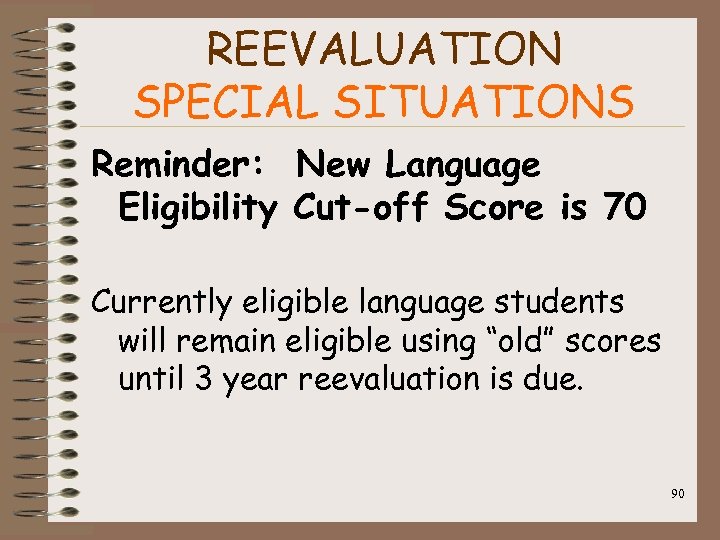 REEVALUATION
SPECIAL SITUATIONS

Reminder: New Language Eligibility Cut-off Score is 70

Currently eligible language students will remain eligible using “old” scores until 3 year reevaluation is due.

90